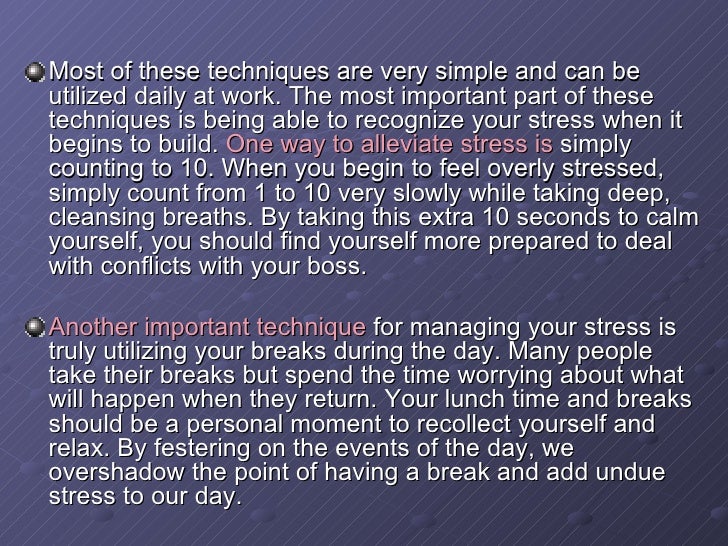 Most of these techniques are very simple and can be utilized daily at work. The most important part of these techniques is being able to recognize your stress when it begins to build. One way to alleviate stress is simply counting to 10. When you begin to feel overly stressed, simply count from 1 to 10 very slowly while taking deep, cleansing breaths. By taking this extra 10 seconds to calm yourself, you should find yourself more prepared to deal with conflicts with your boss.

Another important technique for managing your stress is truly utilizing your breaks during the day. Many people take their breaks but spend the time worrying about what will happen when they return. Your lunch time and breaks should be a personal moment to recollect yourself and relax. By festering on the events of the day, we overshadow the point of having a break and add undue stress to our day.